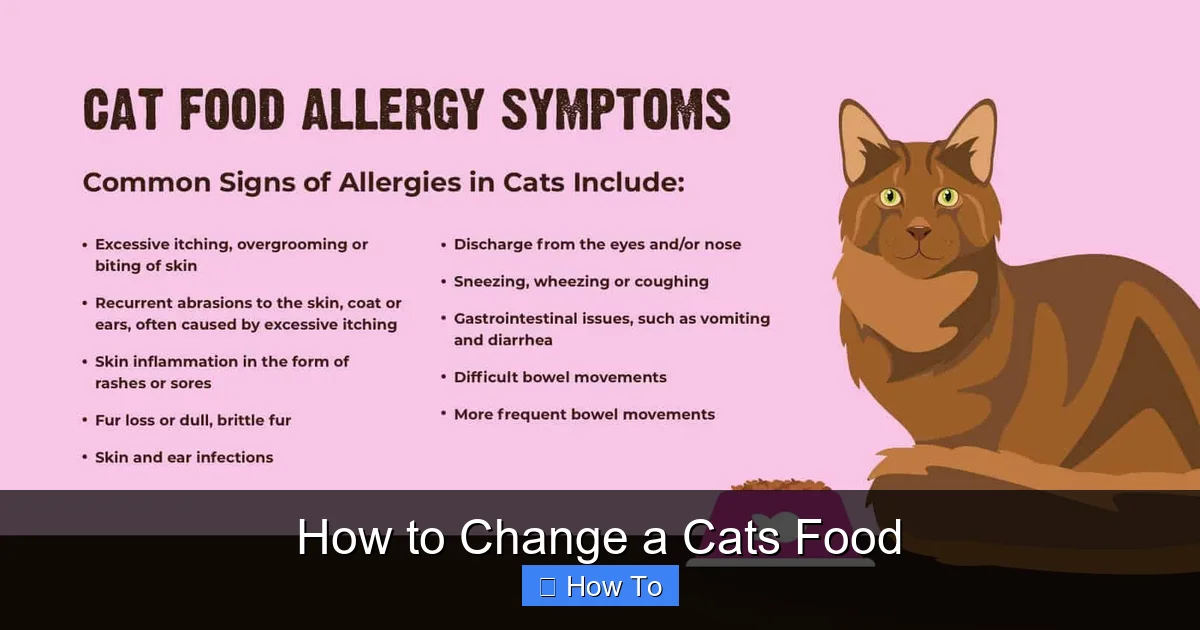 CAT FOOD ALLERGY SYMPTOMS

Common Signs of Allergies in Cats Include:

• Excessive itching, overgrooming or biting of skin

• Recurrent abrasions to the skin, coat or ears, often caused by excessive itching

• Skin inflammation in the form of rashes or sores

• Fur loss or dull, brittle fur

• Skin and ear infections

• Discharge from the eyes and/or nose

• Sneezing, wheezing or coughing

• Gastrointestinal issues, such as vomiting and diarrhea

• Difficult bowel movements

• More frequent bowel movements

How to Change a Cats Food

How To